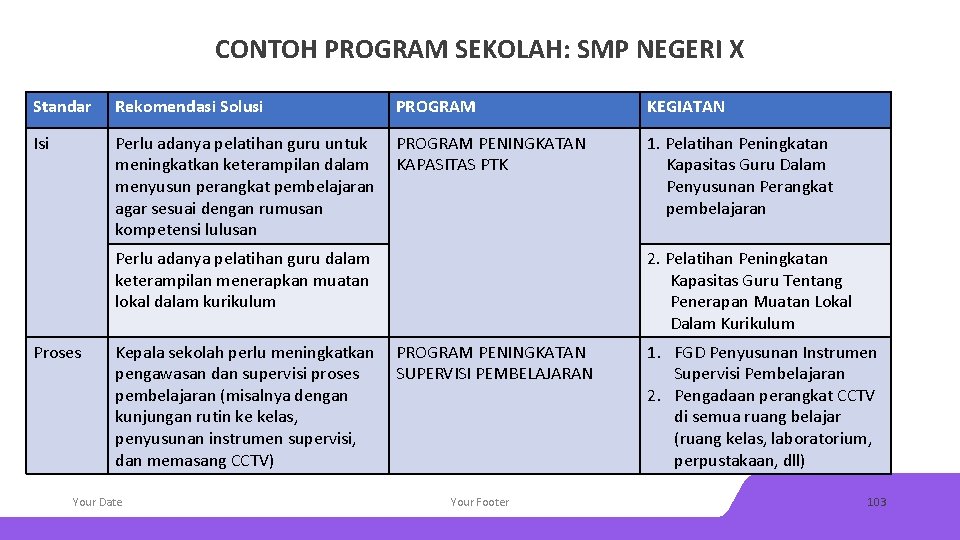 CONTOH PROGRAM SEKOLAH: SMP NEGERI X

| Standar | Rekomendasi Solusi | PROGRAM | KEGIATAN |
|---|---|---|---|
| Isi | Perlu adanya pelatihan guru untuk meningkatkan keterampilan dalam menyusun perangkat pembelajaran agar sesuai dengan rumusan kompetensi lulusan | PROGRAM PENINGKATAN KAPASITAS PTK | 1. Pelatihan Peningkatan Kapasitas Guru Dalam Penyusunan Perangkat pembelajaran |
| | Perlu adanya pelatihan guru dalam keterampilan menerapkan muatan lokal dalam kurikulum | | 2. Pelatihan Peningkatan Kapasitas Guru Tentang Penerapan Muatan Lokal Dalam Kurikulum |
| Proses | Kepala sekolah perlu meningkatkan pengawasan dan supervisi proses pembelajaran (misalnya dengan kunjungan rutin ke kelas, penyusunan instrumen supervisi, dan memasang CCTV) | PROGRAM PENINGKATAN SUPERVISI PEMBELAJARAN | 1. FGD Penyusunan Instrumen Supervisi Pembelajaran 2. Pengadaan perangkat CCTV di semua ruang belajar (ruang kelas, laboratorium, perpustakaan, dll) |

Your Date Your Footer 103